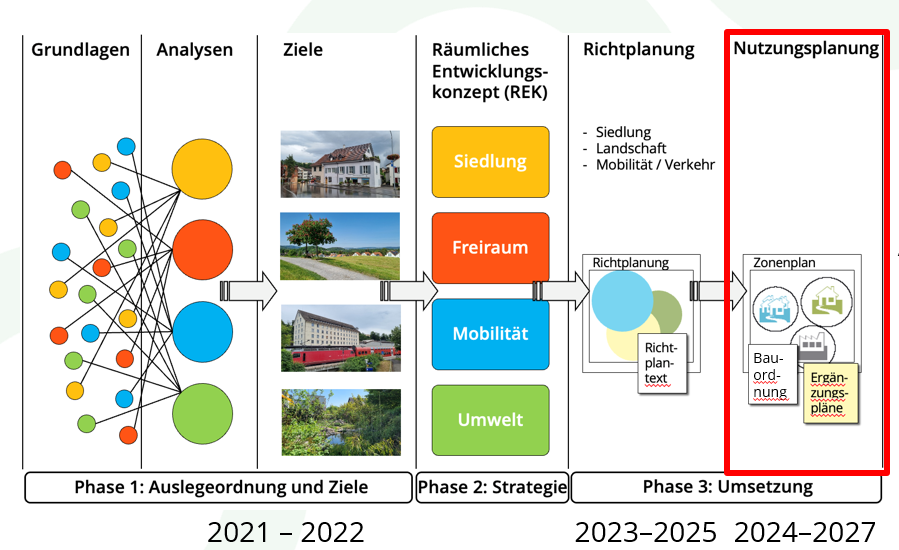 Grundlagen

Analysen

Ziele

Räumliches Entwicklungskonzept (REK)

Siedlung

Freiraum

Mobilität

Umwelt

Richtplanung

- Siedlung
- Landschaft
- Mobilität / Verkehr

Richtplanung

Richtplantext

Nutzungsplanung

Zonenplan

Bauordnung

Ergänzungspläne

Phase 1: Auslegeordnung und Ziele

Phase 2: Strategie

Phase 3: Umsetzung

2021 – 2022

2023–2025

2024–2027